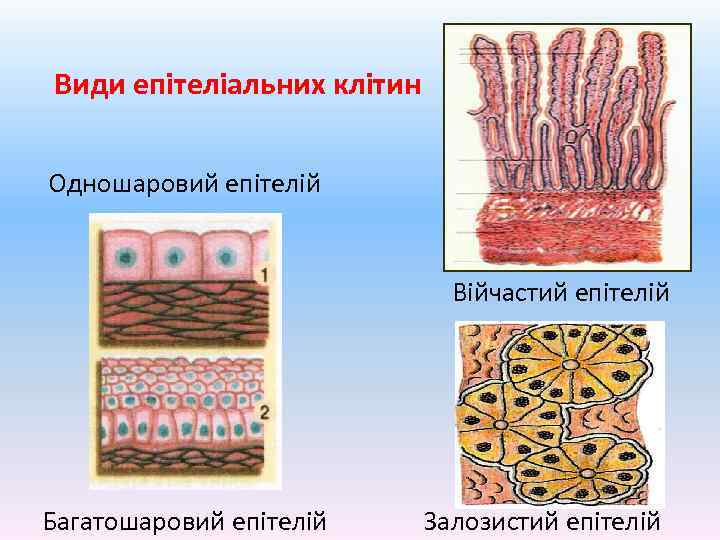 Види епітеліальних клітин

Одношаровий епітелій

1

2

Багатошаровий епітелій

Війчастий епітелій

Залозистий епітелій